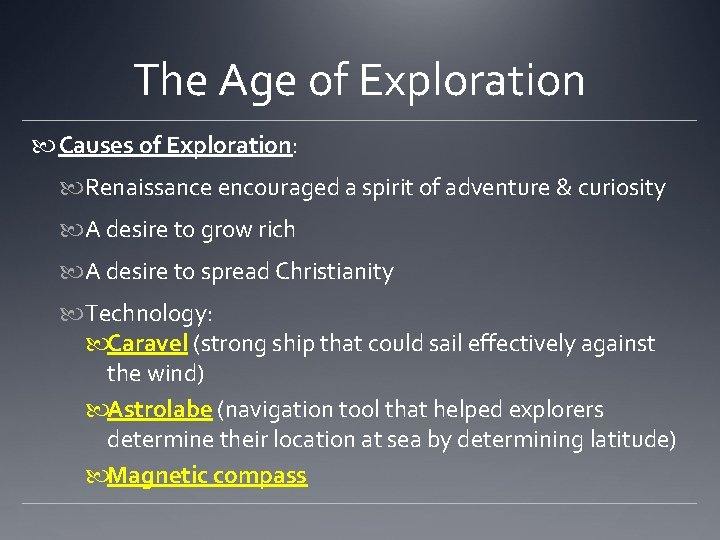 The Age of Exploration

Causes of Exploration:

Renaissance encouraged a spirit of adventure & curiosity

A desire to grow rich

A desire to spread Christianity

Technology:

Caravel (strong ship that could sail effectively against the wind)

Astrolabe (navigation tool that helped explorers determine their location at sea by determining latitude)

Magnetic compass